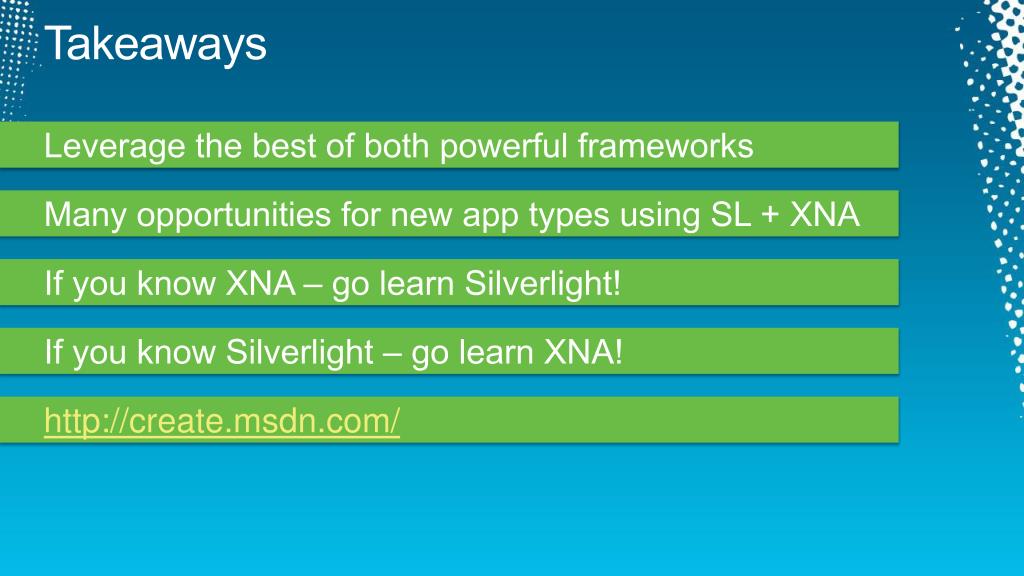 Takeaways

Leverage the best of both powerful frameworks

Many opportunities for new app types using SL + XNA

If you know XNA – go learn Silverlight!

If you know Silverlight – go learn XNA!

http://create.msdn.com/